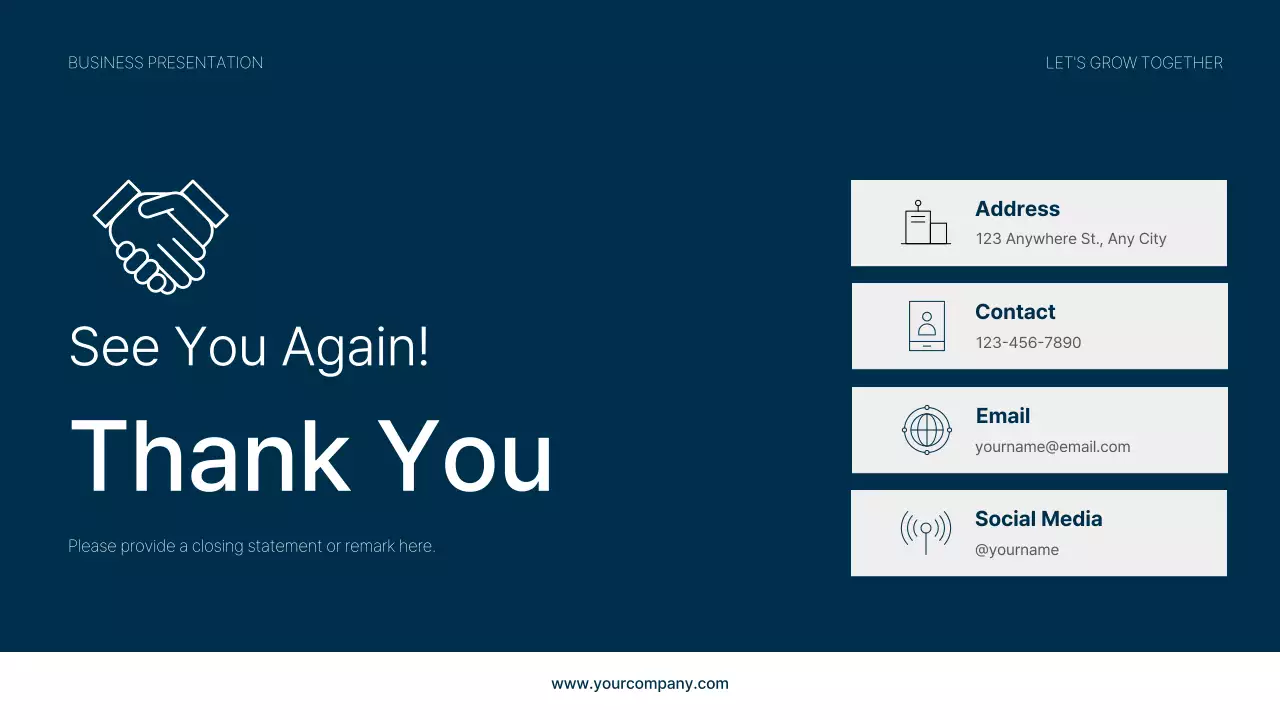 BUSINESS PRESENTATION

LET'S GROW TOGETHER

See You Again!

Thank You

Please provide a closing statement or remark here.

Address
123 Anywhere St., Any City

Contact
123-456-7890

Email
yourname@email.com

Social Media
@yourname

www.yourcompany.com